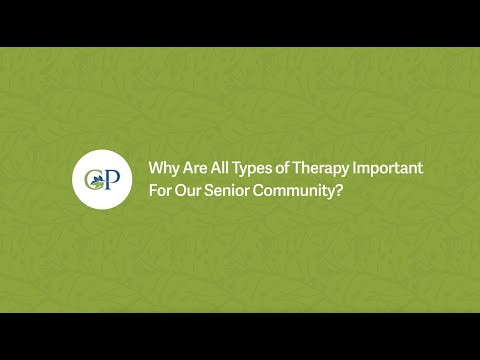 CP

Why Are All Types of Therapy Important For Our Senior Community?